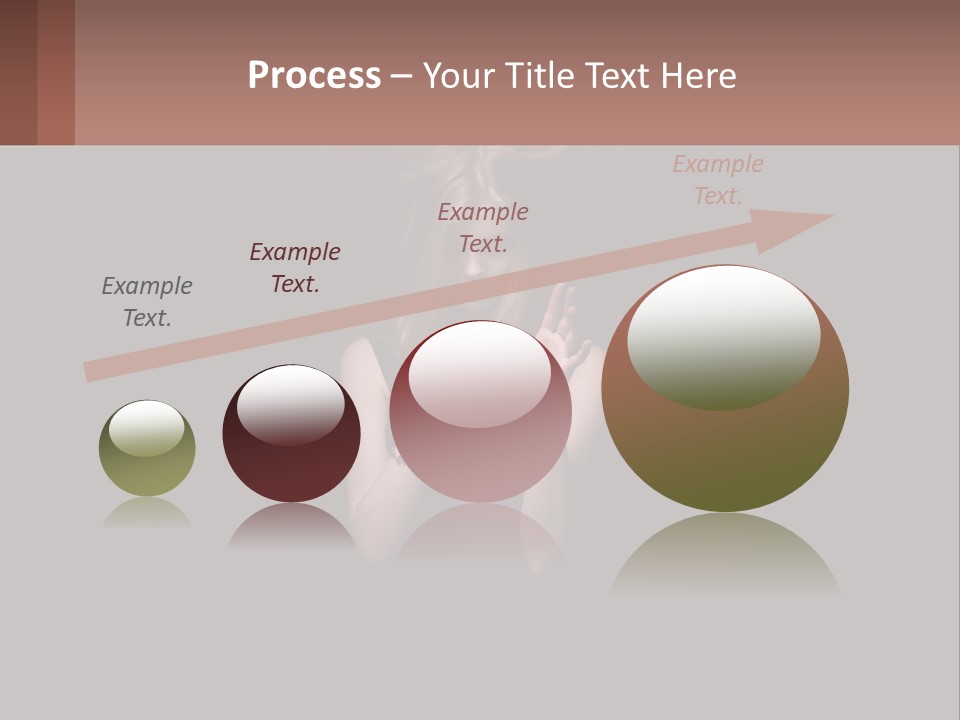 Process – Your Title Text Here

Example Text.

Example Text.

Example Text.

Example Text.